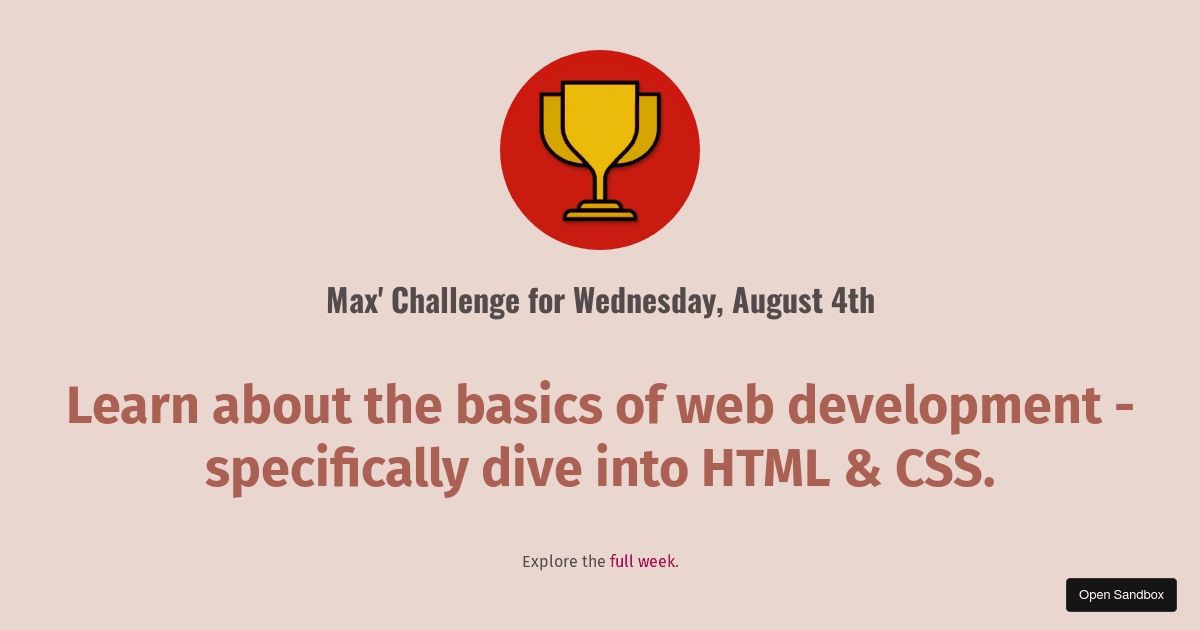 Max' Challenge for Wednesday, August 4th

Learn about the basics of web development - specifically dive into HTML & CSS.

Explore the full week.

Open Sandbox